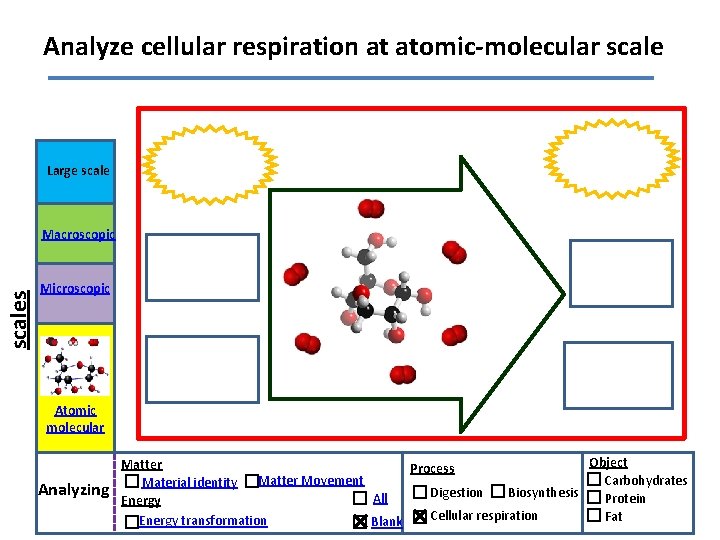 Analyze cellular respiration at atomic-molecular scale

scales

Large scale

Macroscopic

Microscopic

Atomic molecular

Analyzing

Matter
☐ Material identity ☐ Matter Movement
Energy
☐ Energy transformation
☐ All
☒ Blank

Process
☐ Digestion ☐ Biosynthesis
☒ Cellular respiration

Object
☐ Carbohydrates
☐ Protein
☐ Fat